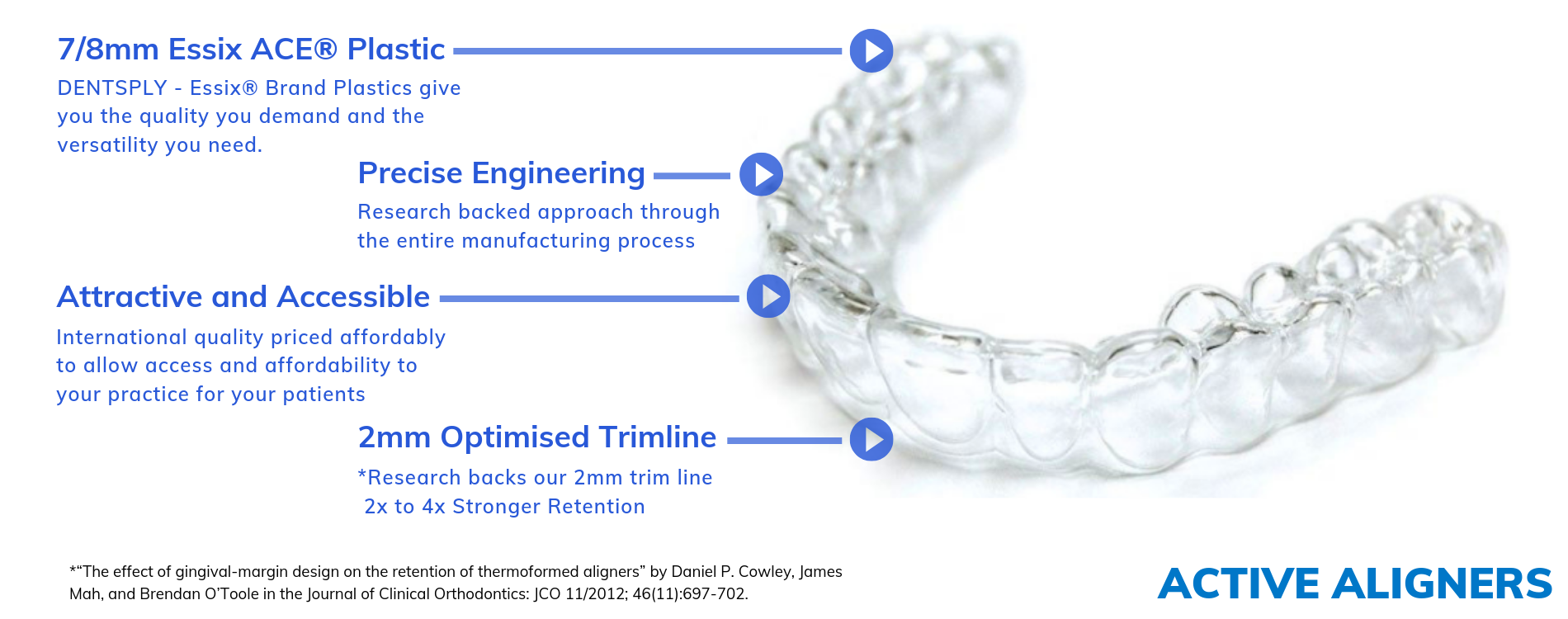 7/8mm Essix ACE® Plastic

DENTSPLY - Essix® Brand Plastics give you the quality you demand and the versatility you need.

Precise Engineering

Research backed approach through the entire manufacturing process

Attractive and Accessible

International quality priced affordably to allow access and affordability to your practice for your patients

2mm Optimised Trimline

*Research backs our 2mm trim line 2x to 4x Stronger Retention

*"The effect of gingival-margin design on the retention of thermoformed aligners" by Daniel P. Cowley, James Mah, and Brendan O'Toole in the Journal of Clinical Orthodontics: JCO 11/2012; 46(11):697-702.

ACTIVE ALIGNERS